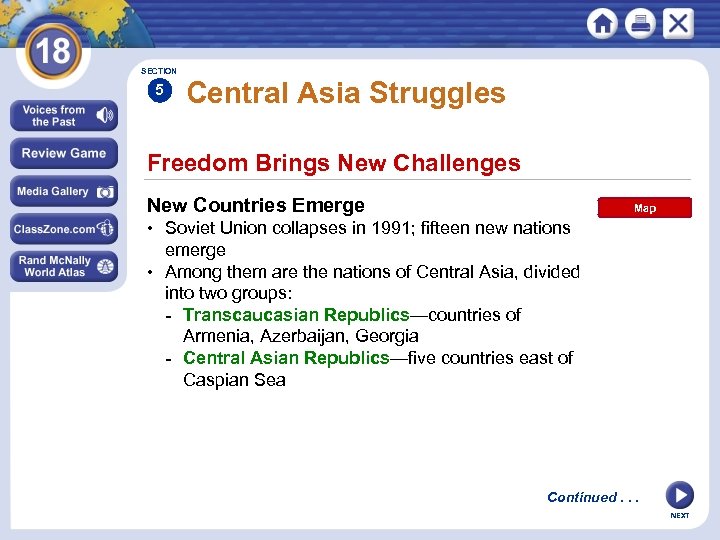 18

Voices from the Past

Review Game

Media Gallery

ClassZone.com

Rand McNally World Atlas

SECTION 5

Central Asia Struggles

Freedom Brings New Challenges

New Countries Emerge

Map

• Soviet Union collapses in 1991; fifteen new nations emerge
• Among them are the nations of Central Asia, divided into two groups:
- Transcaucasian Republics—countries of Armenia, Azerbaijan, Georgia
- Central Asian Republics—five countries east of Caspian Sea

Continued . . .

NEXT